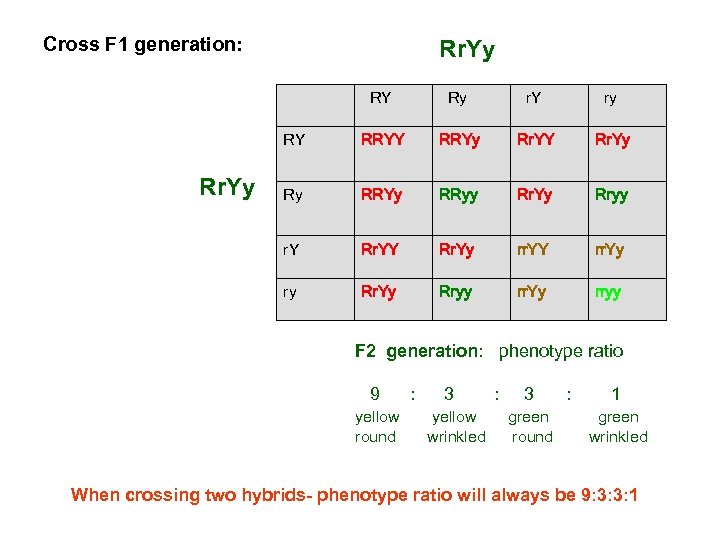 Cross F1 generation:

RrYy

RrYy

| | RY | Ry | rY | ry |
|---|---|---|---|---|
| RY | RRYY | RRYy | RrYY | RrYy |
| Ry | RRYy | RRyy | RrYy | Rryy |
| rY | RrYY | RrYy | rrYY | rrYy |
| ry | RrYy | Rryy | rrYy | rryy |

F2 generation: phenotype ratio

9 : 3 : 3 : 1
yellow round
yellow wrinkled
green round
green wrinkled

When crossing two hybrids- phenotype ratio will always be 9:3:3:1